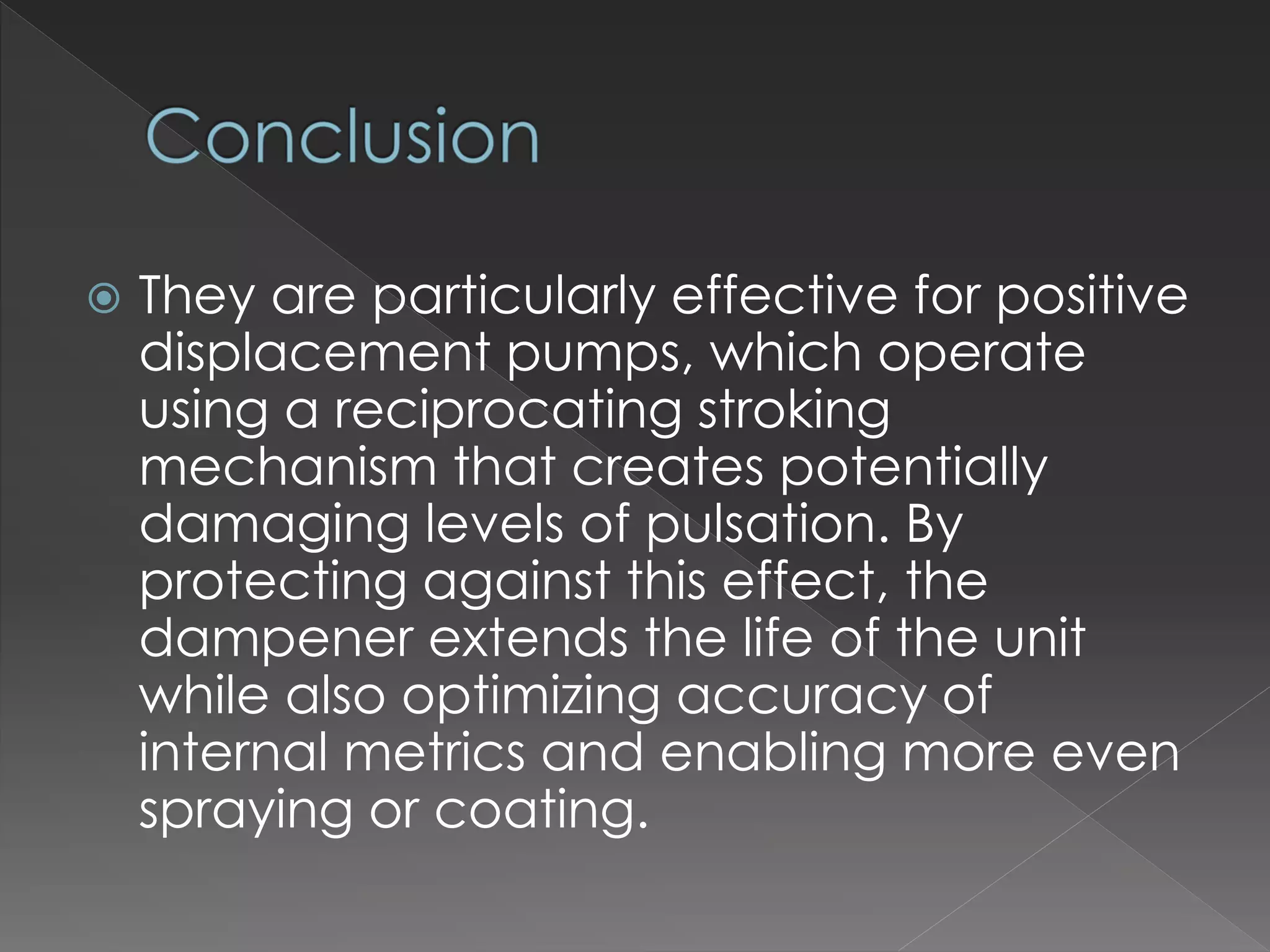 Conclusion

They are particularly effective for positive displacement pumps, which operate using a reciprocating stroking mechanism that creates potentially damaging levels of pulsation. By protecting against this effect, the dampener extends the life of the unit while also optimizing accuracy of internal metrics and enabling more even spraying or coating.